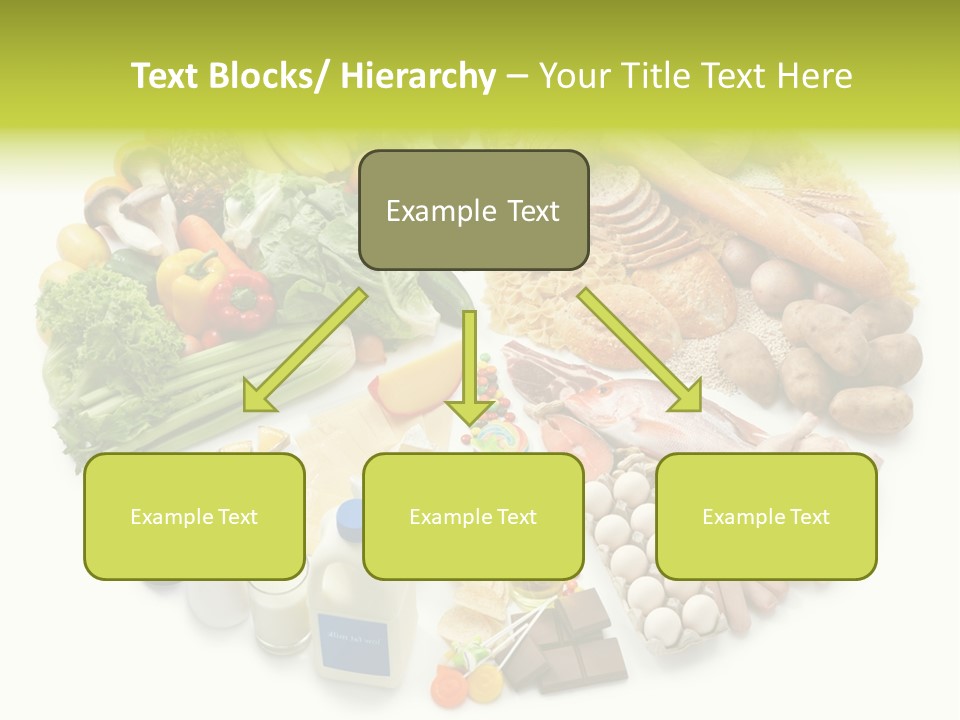 Text Blocks/ Hierarchy – Your Title Text Here

Example Text

Example Text

Example Text

Example Text